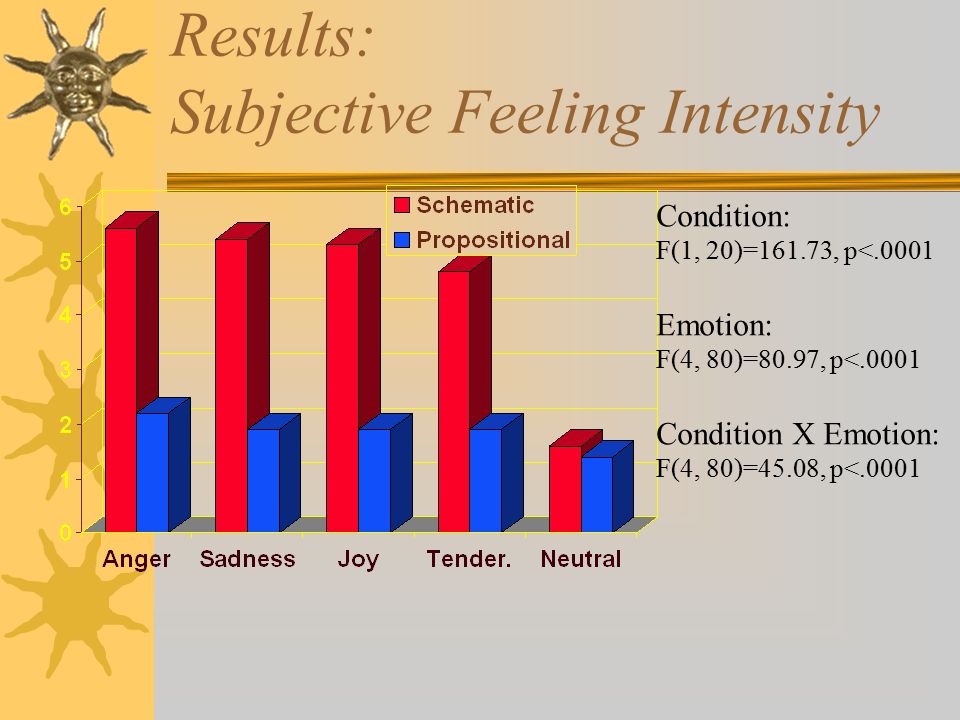 Results:
Subjective Feeling Intensity

6
5
4
3
2
1
0

Schematic
Propositional

Anger
Sadness
Joy
Tender.
Neutral

Condition:
F(1, 20)=161.73, p<.0001

Emotion:
F(4, 80)=80.97, p<.0001

Condition X Emotion:
F(4, 80)=45.08, p<.0001